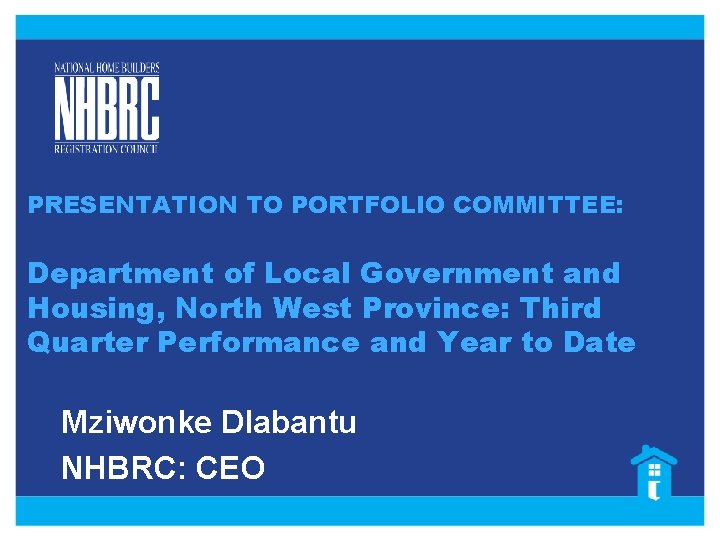 NATIONAL HOME BUILDERS
NHBRC
REGISTRATION COUNCIL

PRESENTATION TO PORTFOLIO COMMITTEE:

Department of Local Government and Housing, North West Province: Third Quarter Performance and Year to Date

Mziwonke Dlabantu

NHBRC: CEO